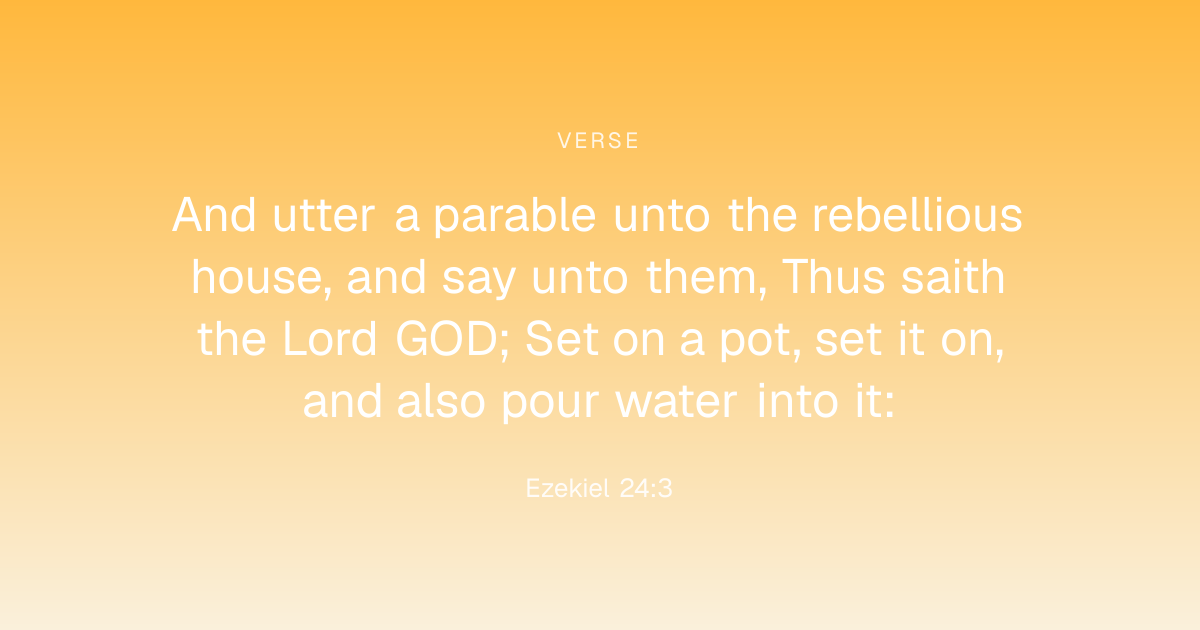 VERSE

And utter a parable unto the rebellious house, and say unto them, Thus saith the Lord GOD; Set on a pot, set it on, and also pour water into it:

Ezekiel 24:3